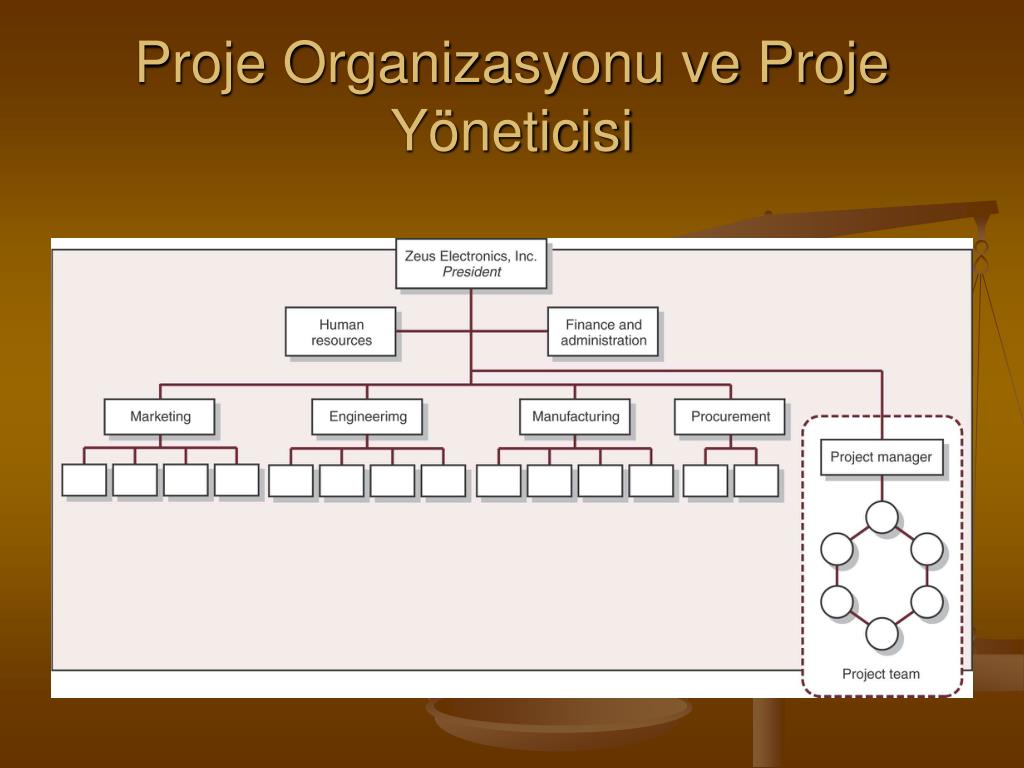 Proje Organizasyonu ve Proje Yöneticisi

Zeus Electronics, Inc.
President

Human resources

Finance and administration

Marketing

Engineerimg

Manufacturing

Procurement

Project manager

Project team